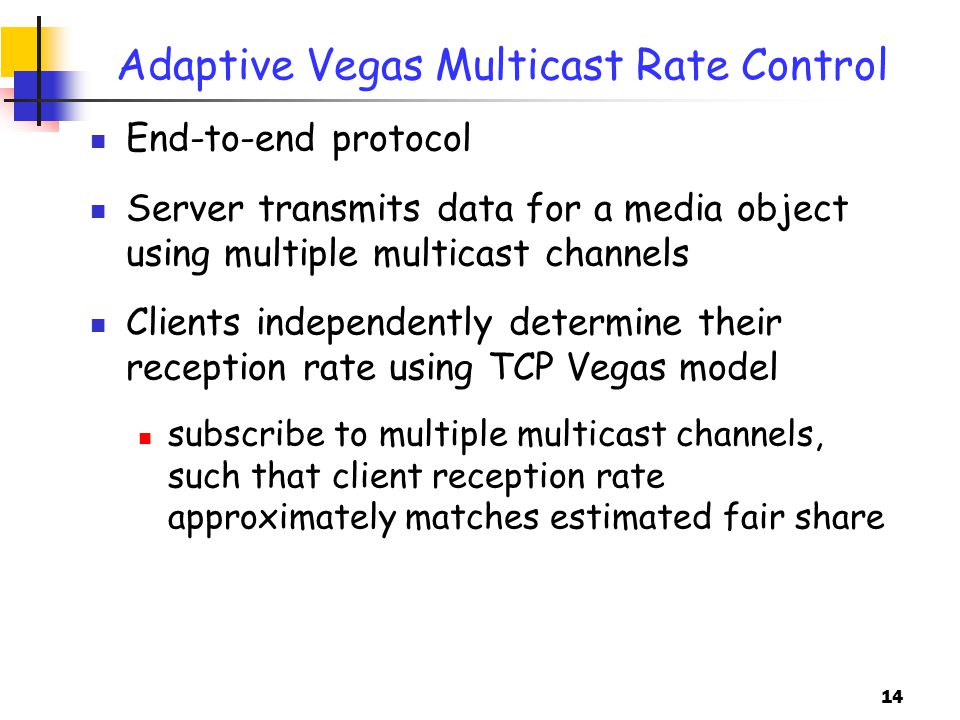 Adaptive Vegas Multicast Rate Control

- End-to-end protocol
- Server transmits data for a media object using multiple multicast channels
- Clients independently determine their reception rate using TCP Vegas model
  - subscribe to multiple multicast channels, such that client reception rate approximately matches estimated fair share

14